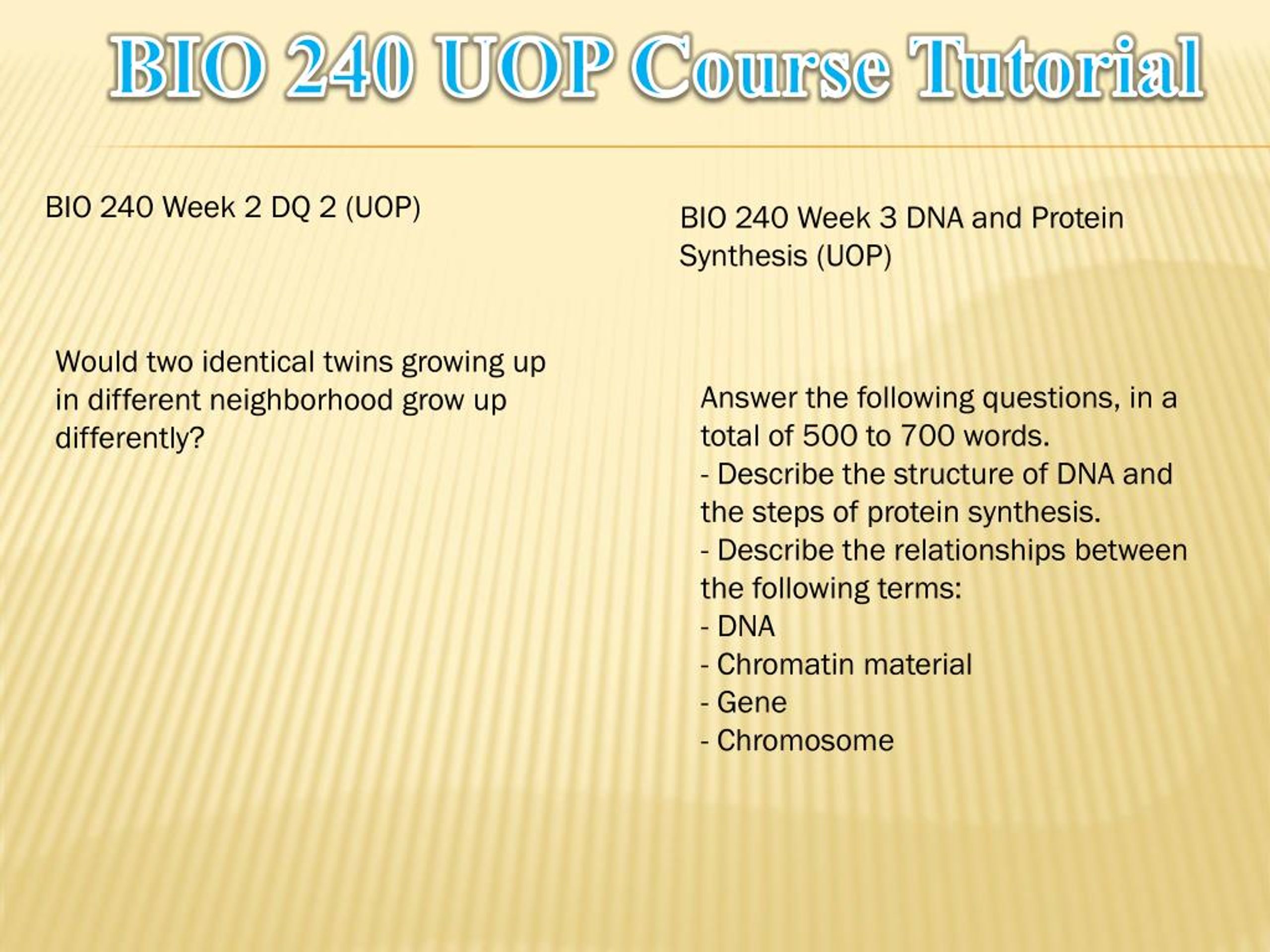 BIO 240 UOP Course Tutorial

BIO 240 Week 2 DQ 2 (UOP)

Would two identical twins growing up in different neighborhood grow up differently?

BIO 240 Week 3 DNA and Protein Synthesis (UOP)

Answer the following questions, in a total of 500 to 700 words.
- Describe the structure of DNA and the steps of protein synthesis.
- Describe the relationships between the following terms:
- DNA
- Chromatin material
- Gene
- Chromosome